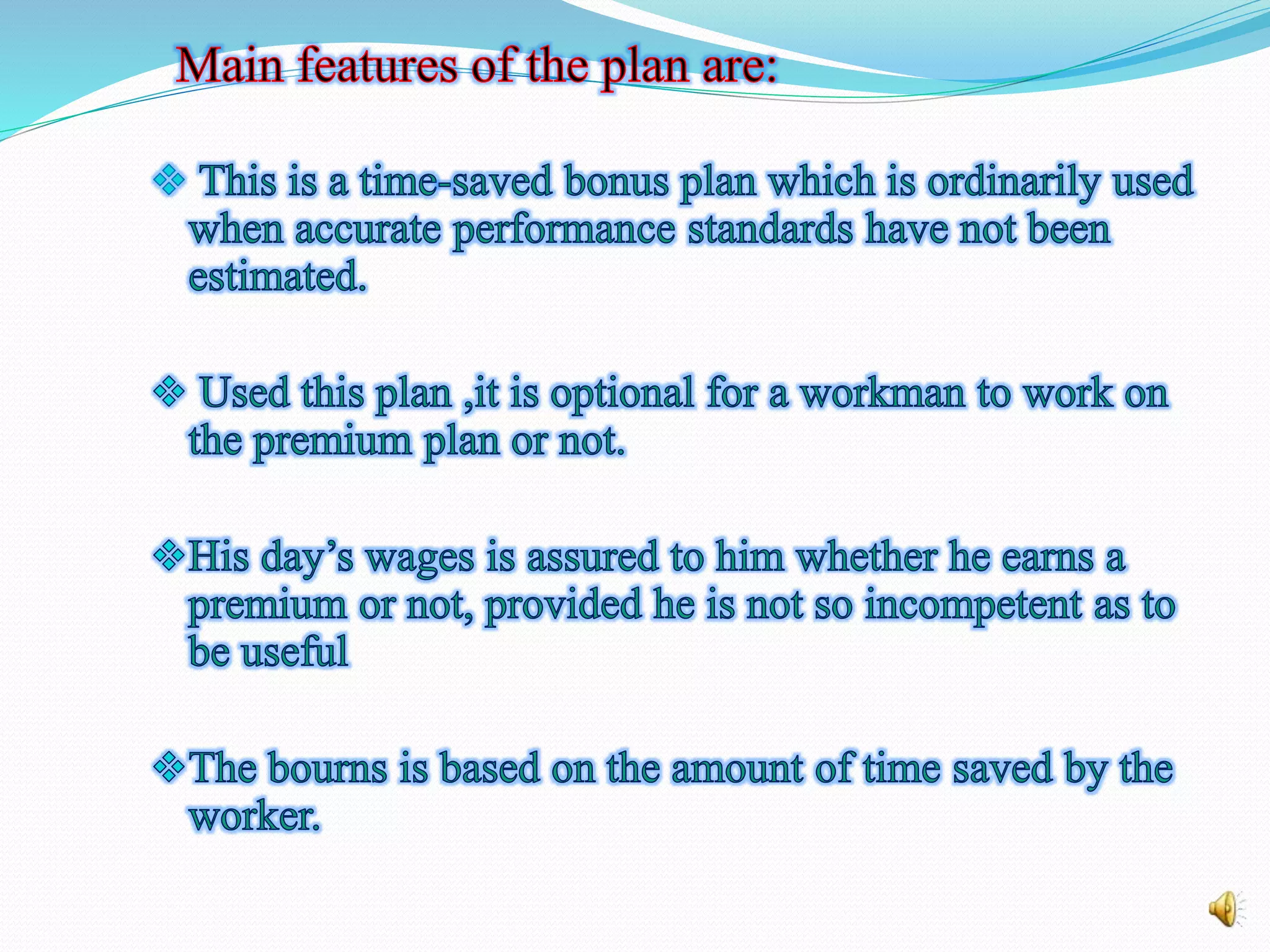 Main features of the plan are:

❖ This is a time-saved bonus plan which is ordinarily used when accurate performance standards have not been estimated.

❖ Used this plan ,it is optional for a workman to work on the premium plan or not.

❖His day’s wages is assured to him whether he earns a premium or not, provided he is not so incompetent as to be useful

❖The bourns is based on the amount of time saved by the worker.